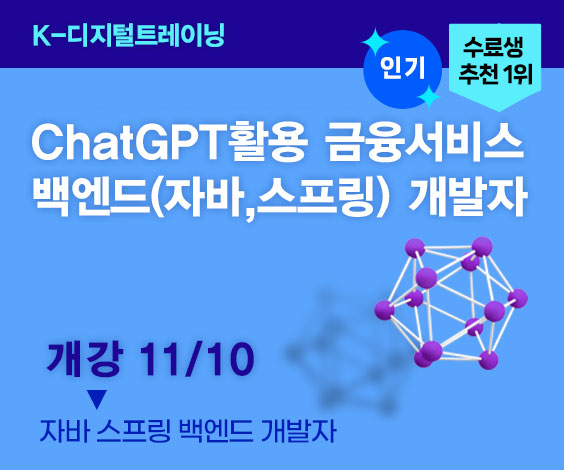 K-디지털트레이닝

인기

수료생
추천 1위

ChatGPT활용 금융서비스
백엔드(자바,스프링) 개발자

개강 11/10

▼

자바 스프링 백엔드 개발자